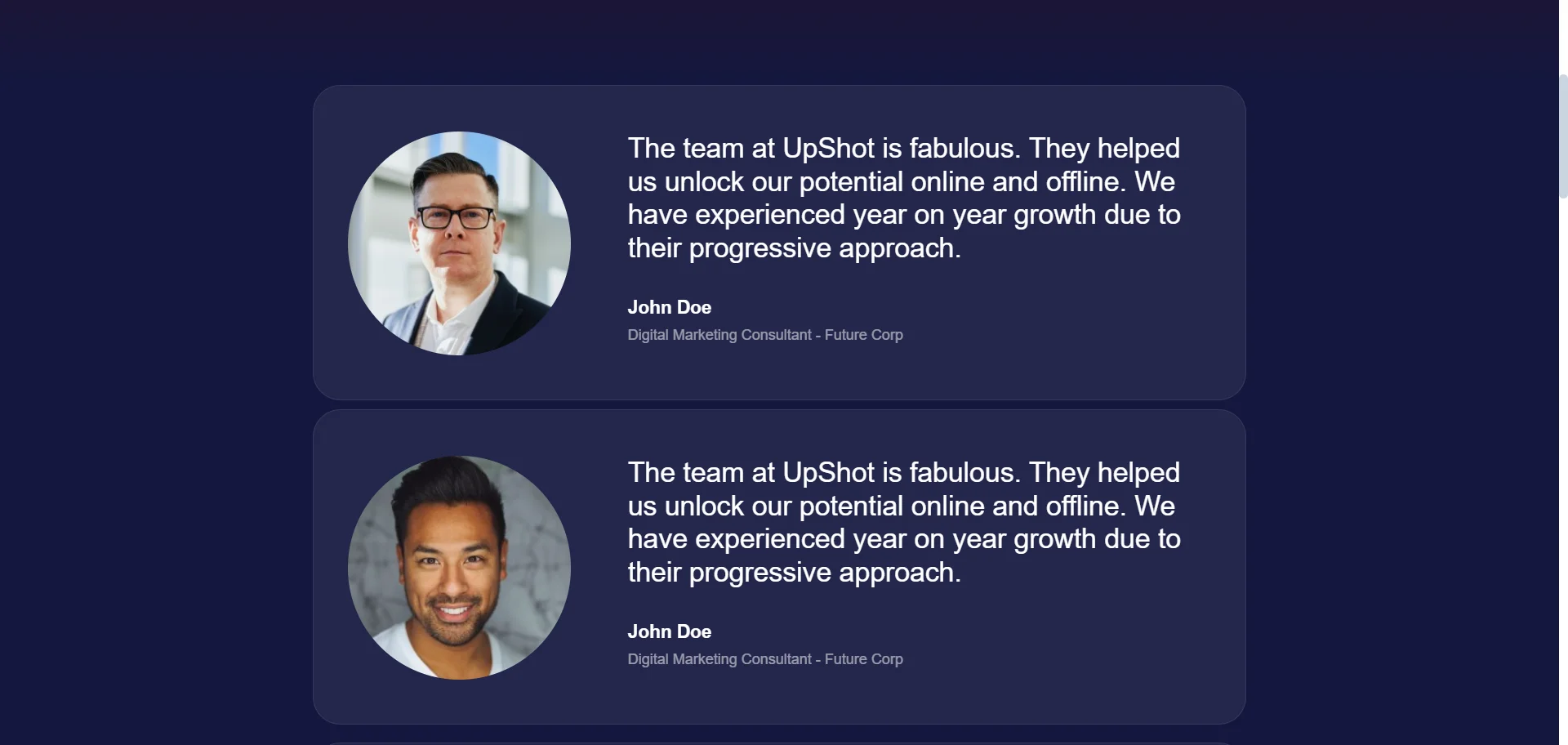 The team at UpShot is fabulous. They helped us unlock our potential online and offline. We have experienced year on year growth due to their progressive approach.

John Doe

Digital Marketing Consultant - Future Corp

The team at UpShot is fabulous. They helped us unlock our potential online and offline. We have experienced year on year growth due to their progressive approach.

John Doe

Digital Marketing Consultant - Future Corp